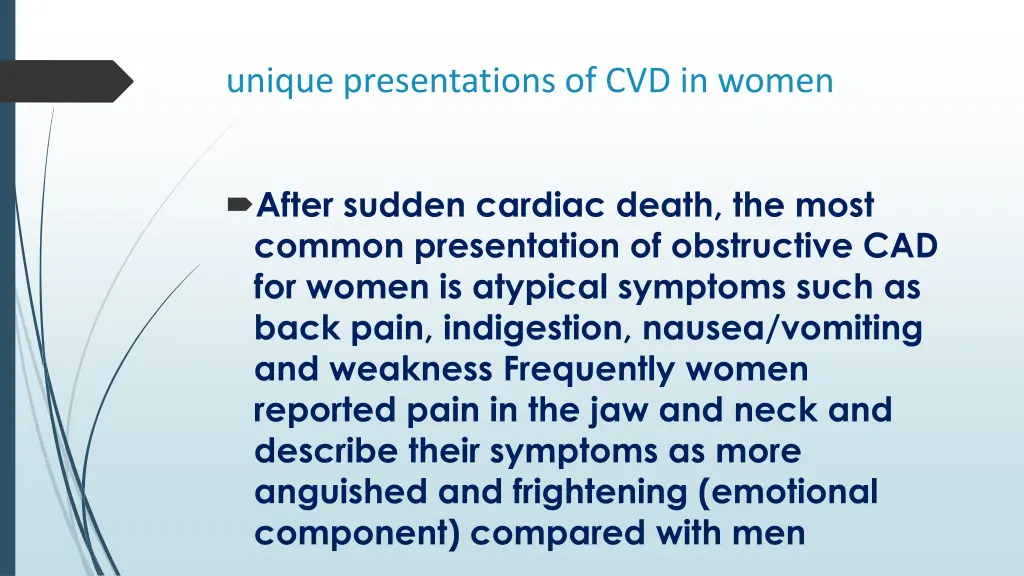 unique presentations of CVD in women

After sudden cardiac death, the most common presentation of obstructive CAD for women is atypical symptoms such as back pain, indigestion, nausea/vomiting and weakness Frequently women reported pain in the jaw and neck and describe their symptoms as more anguished and frightening (emotional component) compared with men